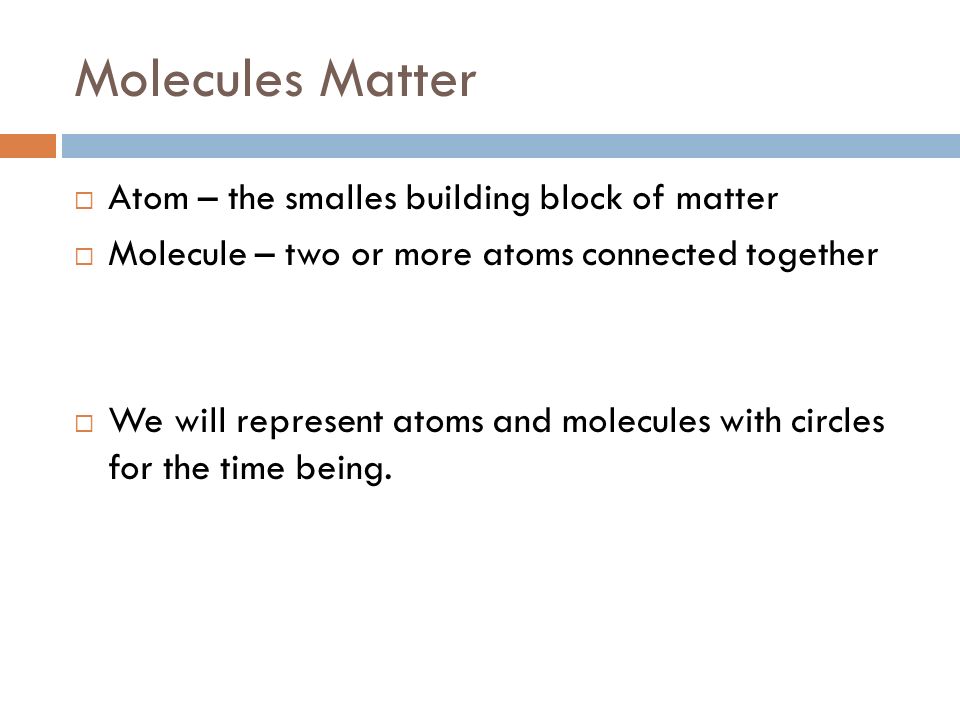 Molecules Matter

□ Atom – the smalles building block of matter

□ Molecule – two or more atoms connected together

□ We will represent atoms and molecules with circles for the time being.